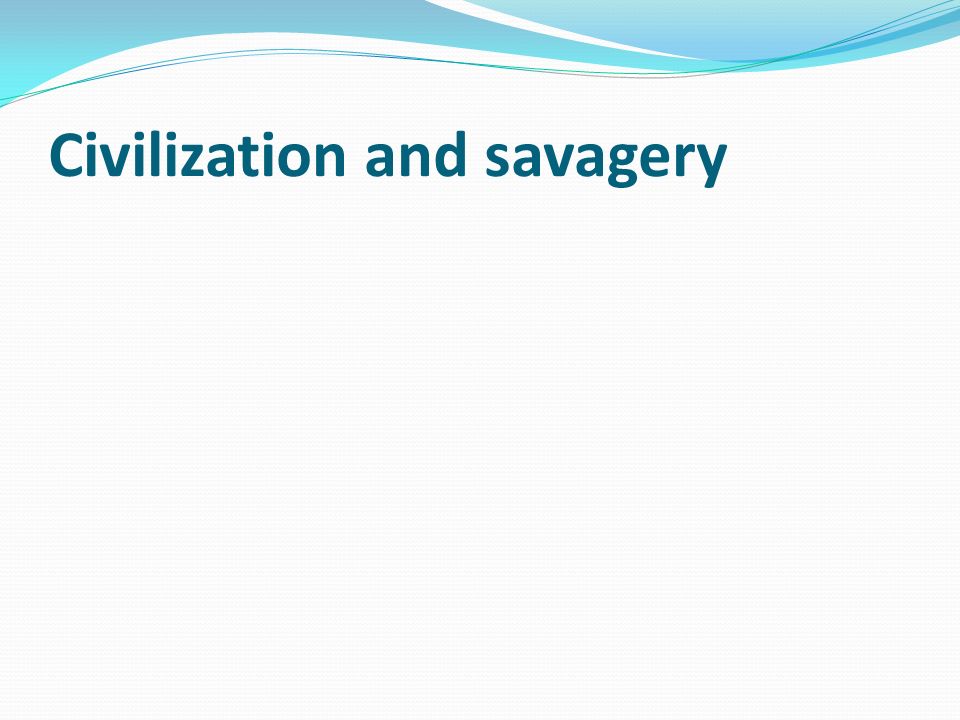 Civilization and savagery